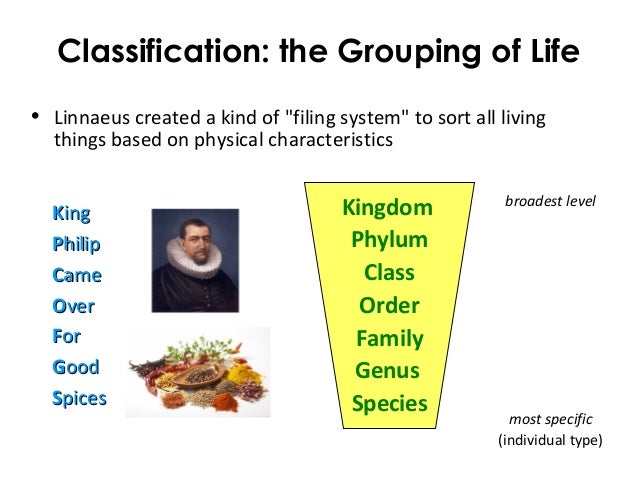 Classification: the Grouping of Life

• Linnaeus created a kind of "filing system" to sort all living things based on physical characteristics

King
Philip
Came
Over
For
Good
Spices

Kingdom
Phylum
Class
Order
Family
Genus
Species

broadest level

most specific
(individual type)